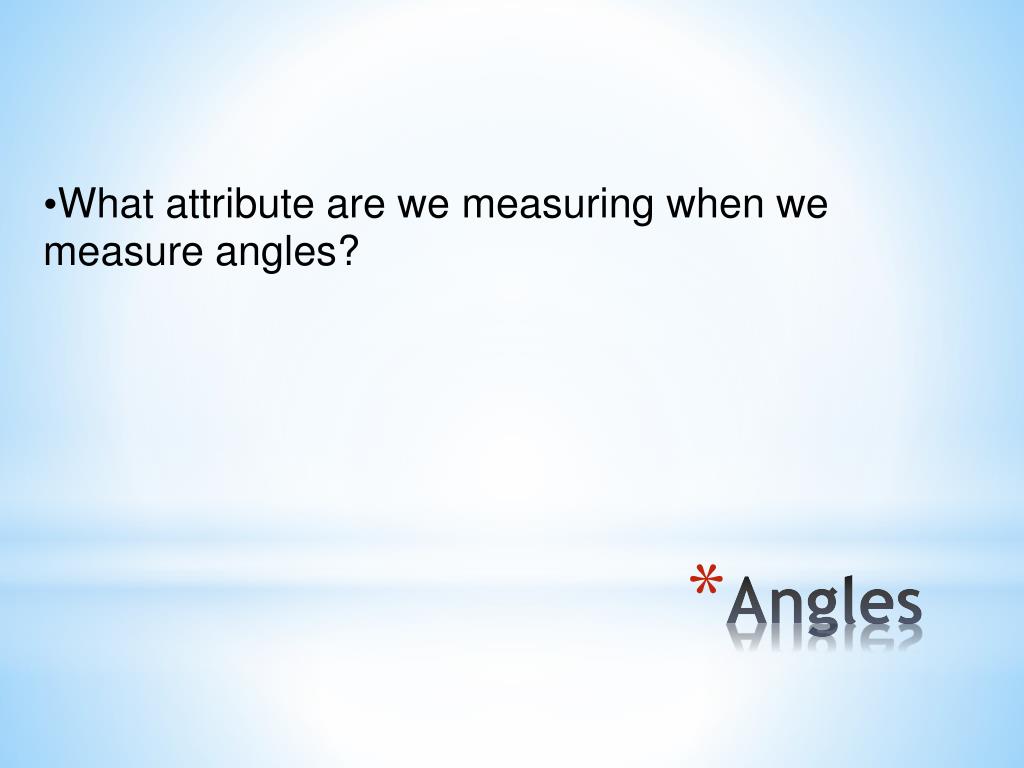 •What attribute are we measuring when we measure angles?

*Angles